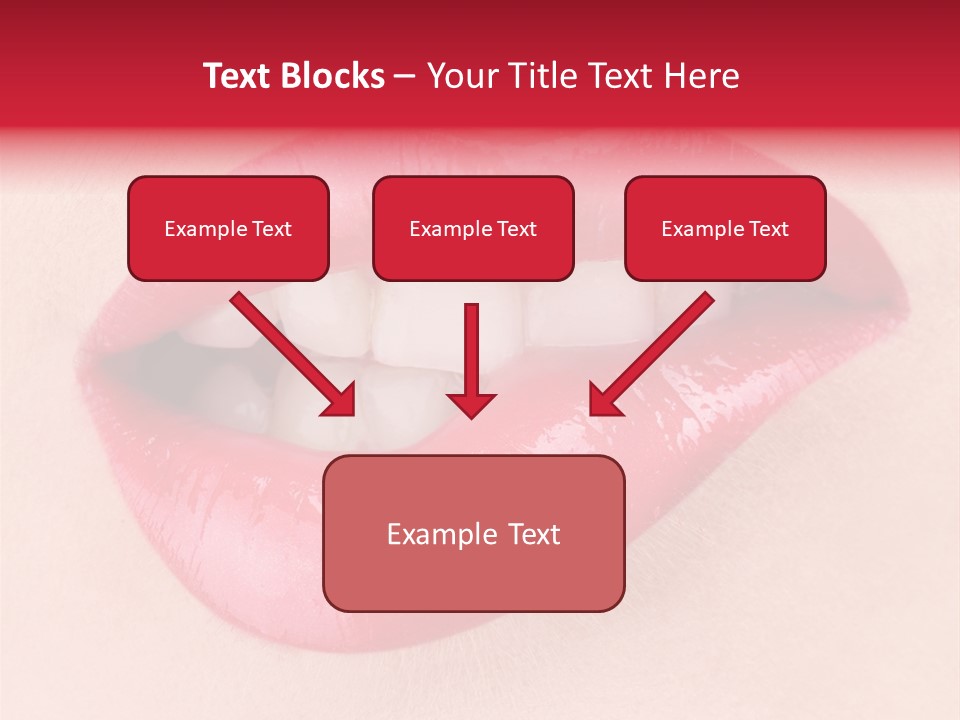 Text Blocks – Your Title Text Here

Example Text

Example Text

Example Text

Example Text